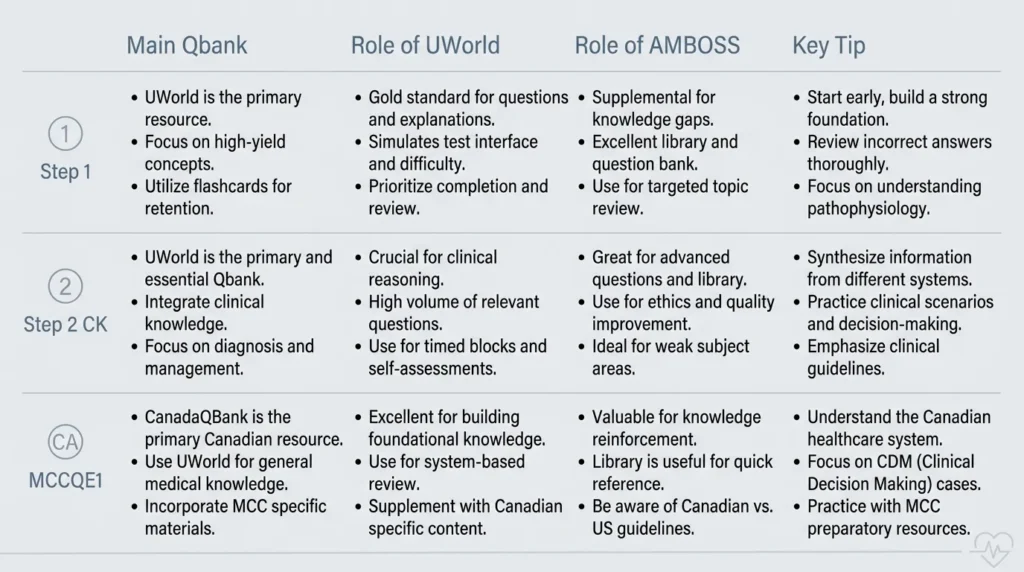 | | Main Qbank | Role of UWorld | Role of AMBOSS | Key Tip |
|---|---|---|---|---|
| 1 Step 1 | • UWorld is the primary resource. • Focus on high-yield concepts. • Utilize flashcards for retention. | • Gold standard for questions and explanations. • Simulates test interface and difficulty. • Prioritize completion and review. | • Supplemental for knowledge gaps. • Excellent library and question bank. • Use for targeted topic review. | • Start early, build a strong foundation. • Review incorrect answers thoroughly. • Focus on understanding pathophysiology. |
| 2 Step 2 CK | • UWorld is the primary and essential Qbank. • Integrate clinical knowledge. • Focus on diagnosis and management. | • Crucial for clinical reasoning. • High volume of relevant questions. • Use for timed blocks and self-assessments. | • Great for advanced questions and library. • Use for ethics and quality improvement. • Ideal for weak subject areas. | • Synthesize information from different systems. • Practice clinical scenarios and decision-making. • Emphasize clinical guidelines. |
| CA MCCQE1 | • CanadaQBank is the primary Canadian resource. • Use UWorld for general medical knowledge. • Incorporate MCC specific materials. | • Excellent for building foundational knowledge. • Use for system-based review. • Supplement with Canadian specific content. | • Valuable for knowledge reinforcement. • Library is useful for quick reference. • Be aware of Canadian vs. US guidelines. | • Understand the Canadian healthcare system. • Focus on CDM (Clinical Decision Making) cases. • Practice with MCC preparatory resources. |